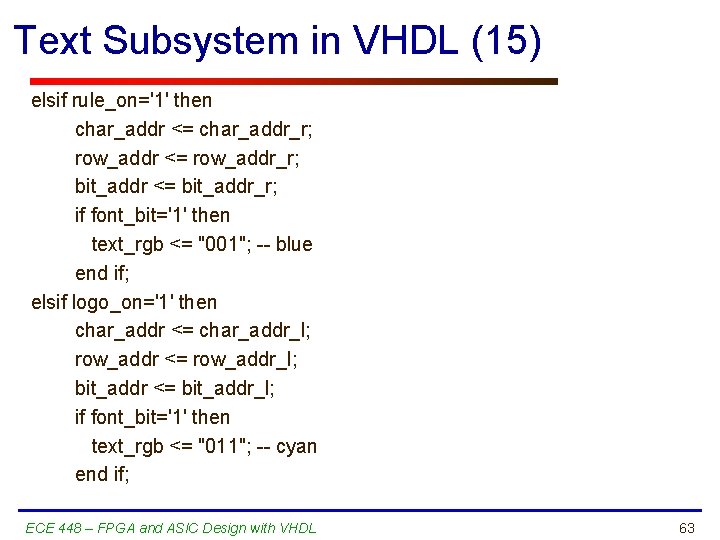 Text Subsystem in VHDL (15)

elsif rule_on='1' then
char_addr <= char_addr_r;
row_addr <= row_addr_r;
bit_addr <= bit_addr_r;
if font_bit='1' then
text_rgb <= "001"; -- blue
end if;
elsif logo_on='1' then
char_addr <= char_addr_l;
row_addr <= row_addr_l;
bit_addr <= bit_addr_l;
if font_bit='1' then
text_rgb <= "011"; -- cyan
end if;

ECE 448 – FPGA and ASIC Design with VHDL

63